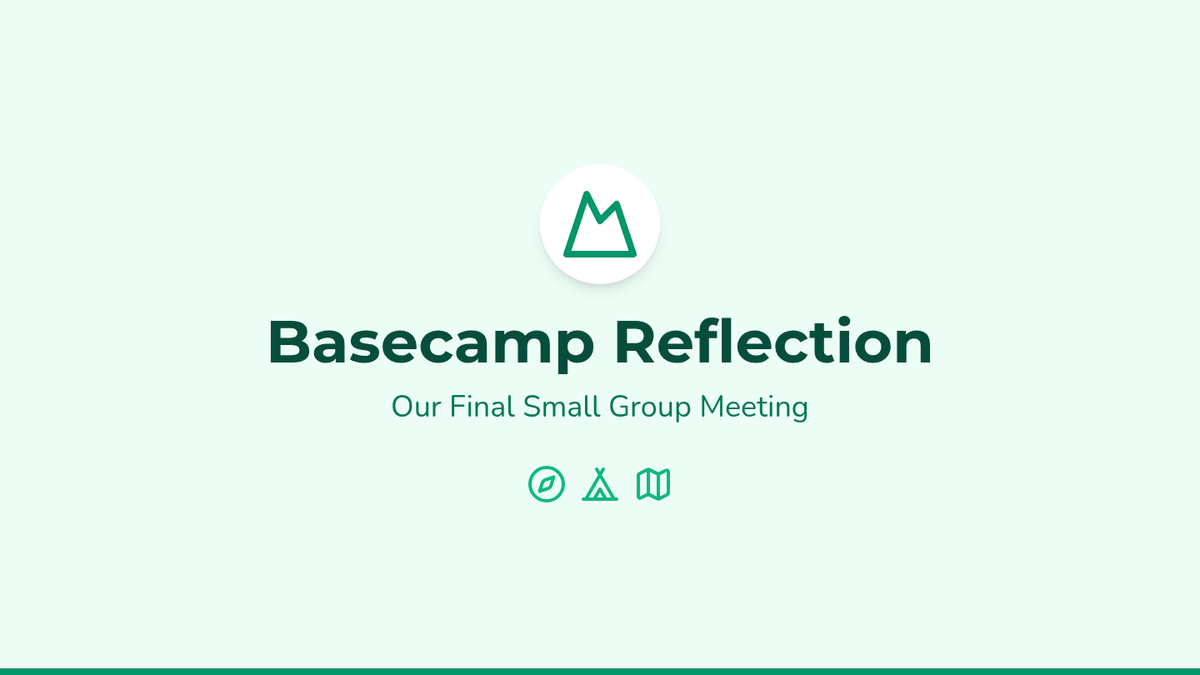 Basecamp Reflection

Our Final Small Group Meeting